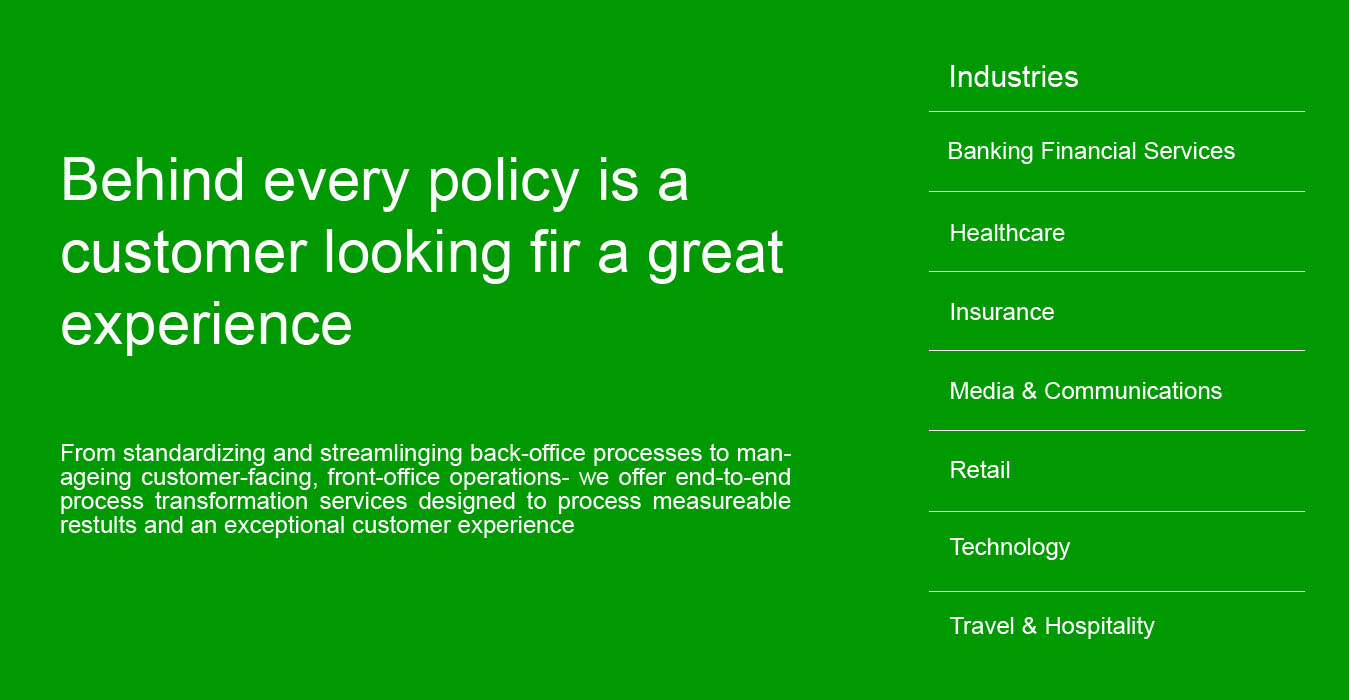 Behind every policy is a customer looking fir a great experience

From standardizing and streamlinging back-office processes to manageing customer-facing, front-office operations- we offer end-to-end process transformation services designed to process measureable restults and an exceptional customer experience

Industries

Banking Financial Services

Healthcare

Insurance

Media & Communications

Retail

Technology

Travel & Hospitality